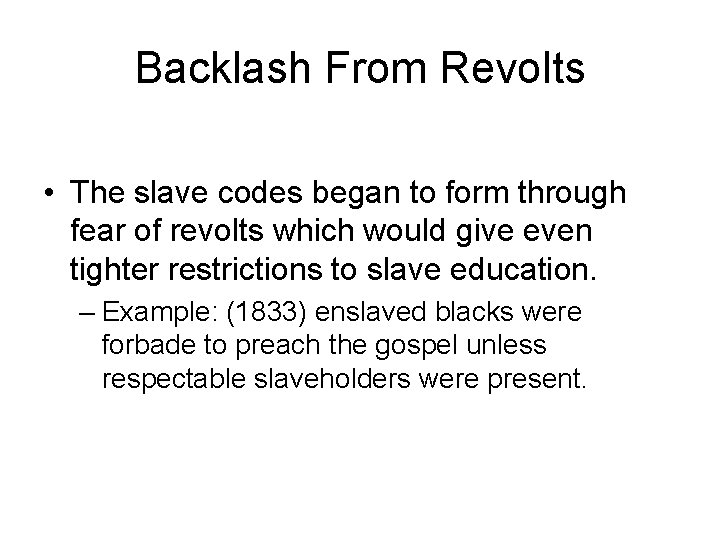 Backlash From Revolts

• The slave codes began to form through fear of revolts which would give even tighter restrictions to slave education.

– Example: (1833) enslaved blacks were forbade to preach the gospel unless respectable slaveholders were present.